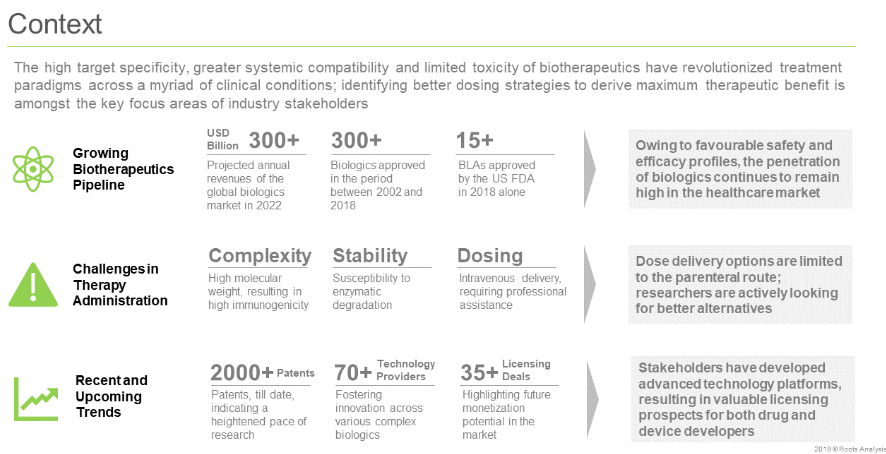 Context

The high target specificity, greater systemic compatibility and limited toxicity of biotherapeutics have revolutionized treatment paradigms across a myriad of clinical conditions; identifying better dosing strategies to derive maximum therapeutic benefit is amongst the key focus areas of industry stakeholders

Growing Biotherapeutics Pipeline

USD Billion 300+
Projected annual revenues of the global biologics market in 2022

300+
Biologics approved in the period between 2002 and 2018

15+
BLAs approved by the US FDA in 2018 alone

Owing to favourable safety and efficacy profiles, the penetration of biologics continues to remain high in the healthcare market

Challenges in Therapy Administration

Complexity
High molecular weight, resulting in high immunogenicity

Stability
Susceptibility to enzymatic degradation

Dosing
Intravenous delivery, requiring professional assistance

Dose delivery options are limited to the parenteral route; researchers are actively looking for better alternatives

Recent and Upcoming Trends

2000+ Patents
Patents, till date, indicating a heightened pace of research

70+ Technology Providers
Fostering innovation across various complex biologics

35+ Licensing Deals
Highlighting future monetization potential in the market

Stakeholders have developed advanced technology platforms, resulting in valuable licensing prospects for both drug and device developers

2019 © Roots Analysis